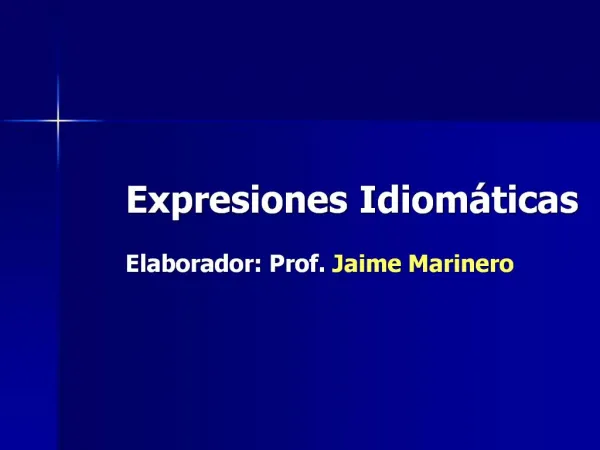 Expresiones Idiomáticas

Elaborador: Prof. Jaime Marinero